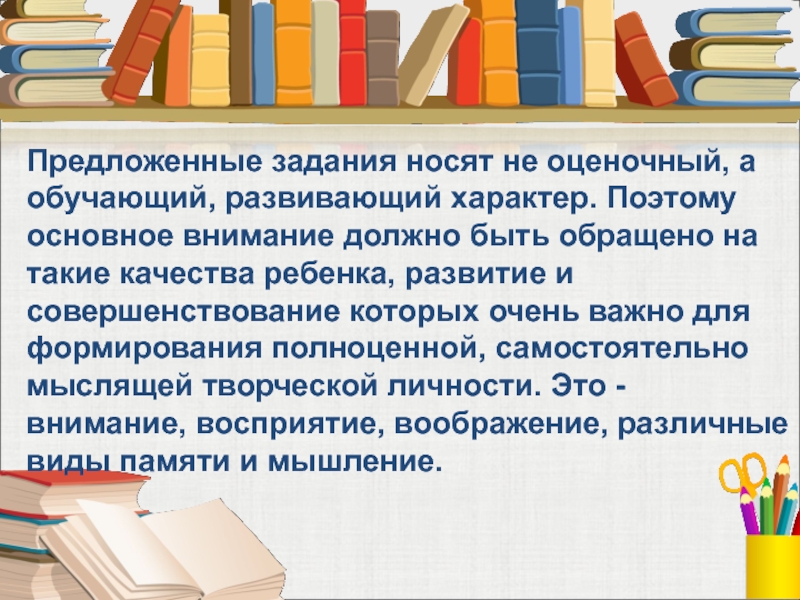 Предложенные задания носят не оценочный, а обучающий, развивающий характер. Поэтому основное внимание должно быть обращено на такие качества ребенка, развитие и совершенствование которых очень важно для формирования полноценной, самостоятельно мыслящей творческой личности. Это - внимание, восприятие, воображение, различные виды памяти и мышление.